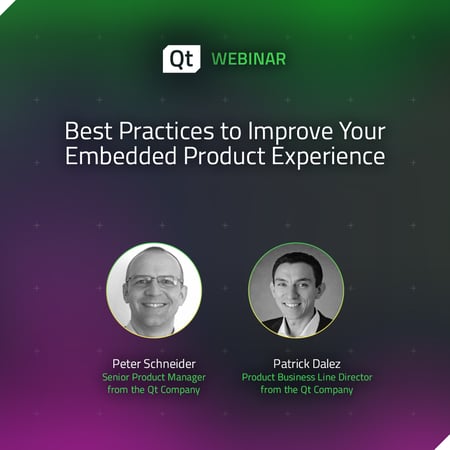 Qt WEBINAR

Best Practices to Improve Your Embedded Product Experience

Peter Schneider
Senior Product Manager
from the Qt Company

Patrick Dalez
Product Business Line Director
from the Qt Company